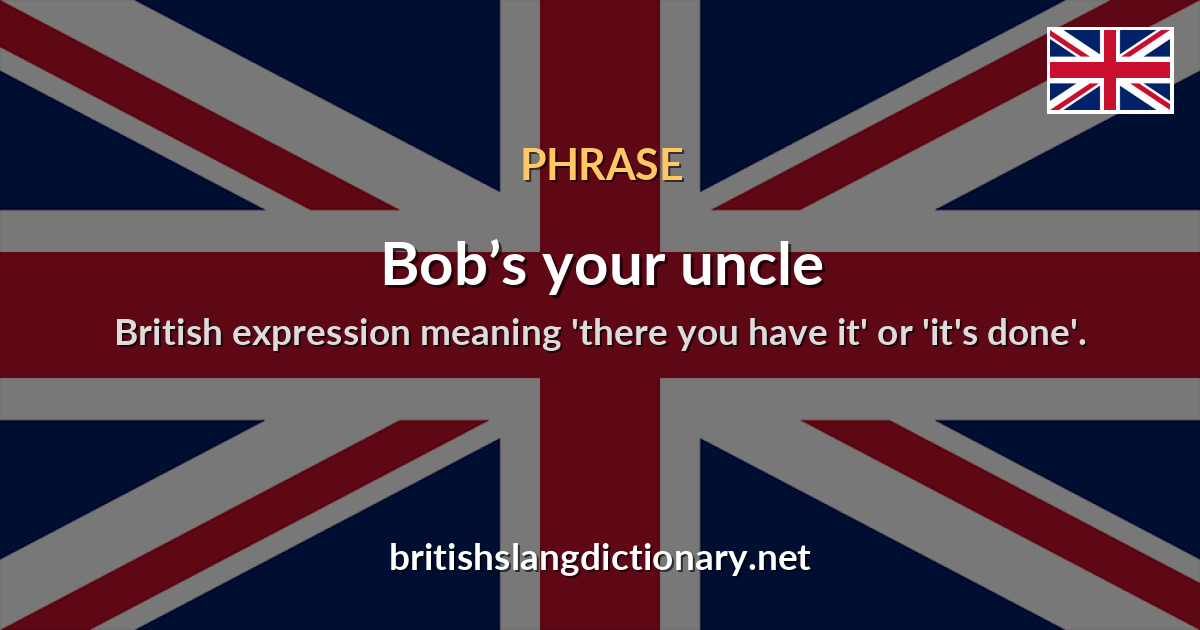 PHRASE

Bob’s your uncle

British expression meaning 'there you have it' or 'it's done'.

britishslangdictionary.net